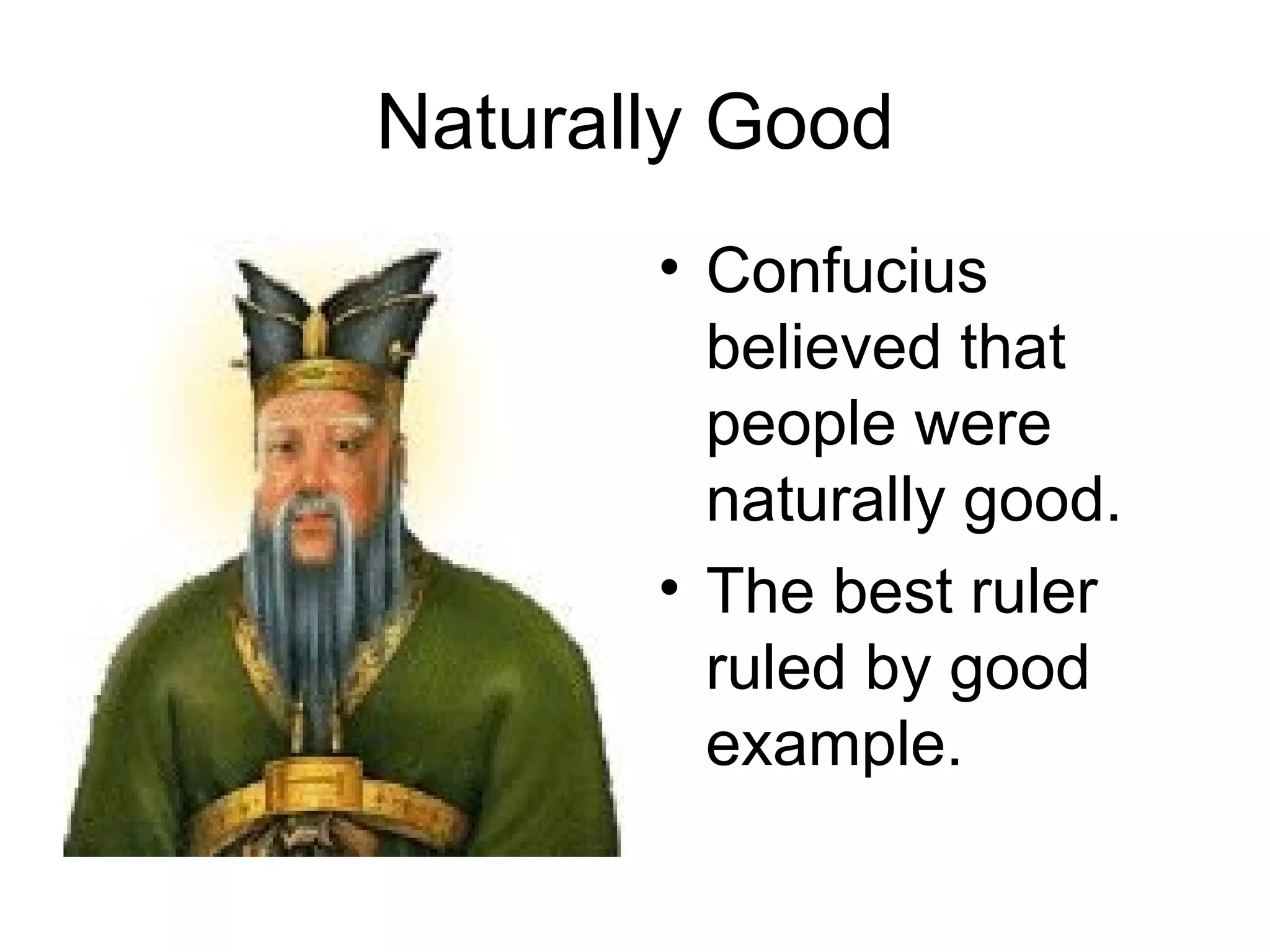 Naturally Good

• Confucius believed that people were naturally good.
• The best ruler ruled by good example.